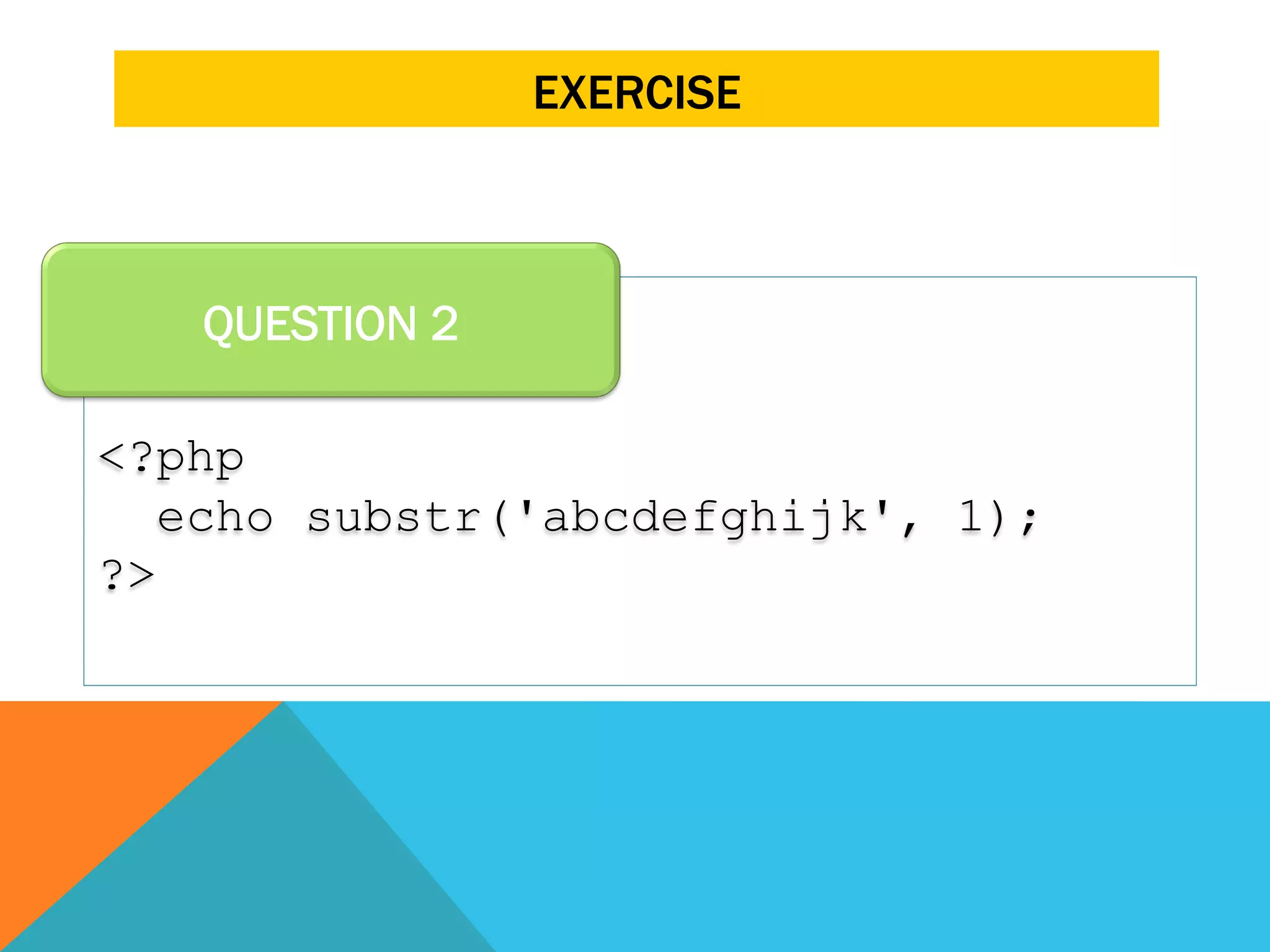 EXERCISE

QUESTION 2

<?php
echo substr('abcdefghijk', 1);
?>